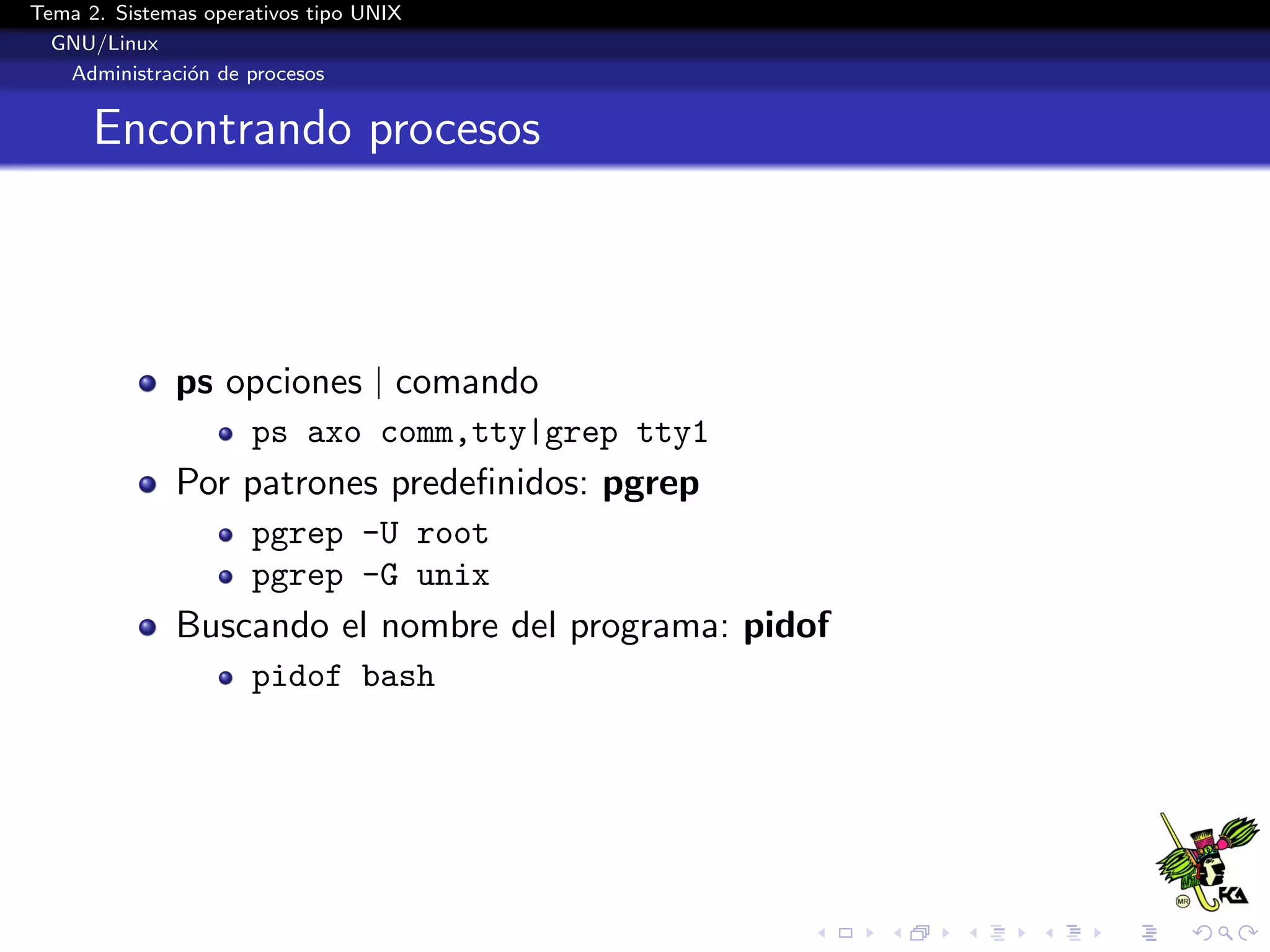 Tema 2. Sistemas operativos tipo UNIX
GNU/Linux
Administración de procesos

Encontrando procesos

- ps opciones | comando
  - ps axo comm,tty|grep tty1
- Por patrones predefinidos: pgrep
  - pgrep -U root
  - pgrep -G unix
- Buscando el nombre del programa: pidof
  - pidof bash

MR FCA